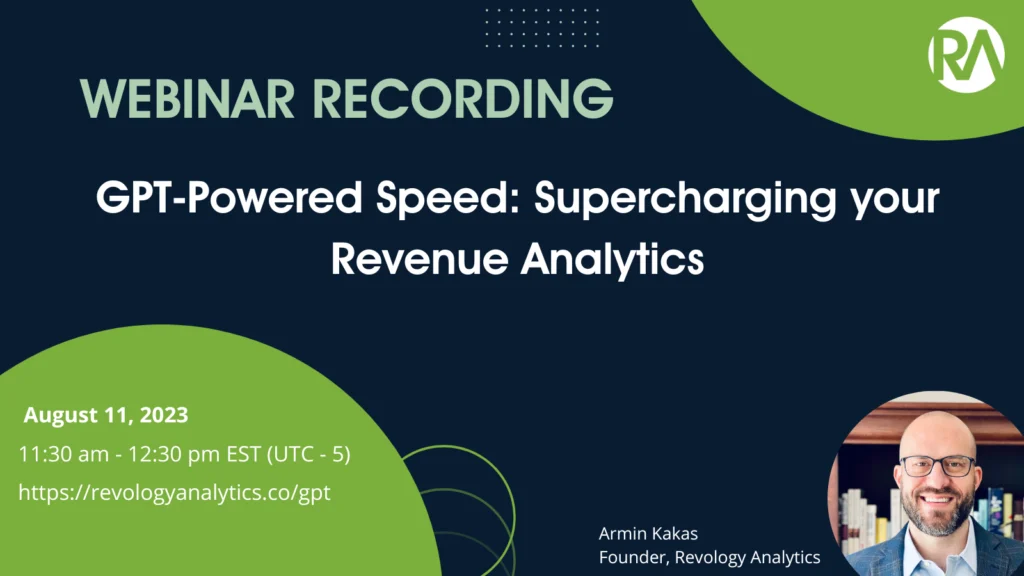 RA

WEBINAR RECORDING

GPT-Powered Speed: Supercharging your Revenue Analytics

August 11, 2023

11:30 am - 12:30 pm EST (UTC - 5)

https://revologyanalytics.co/gpt

Armin Kakas
Founder, Revology Analytics